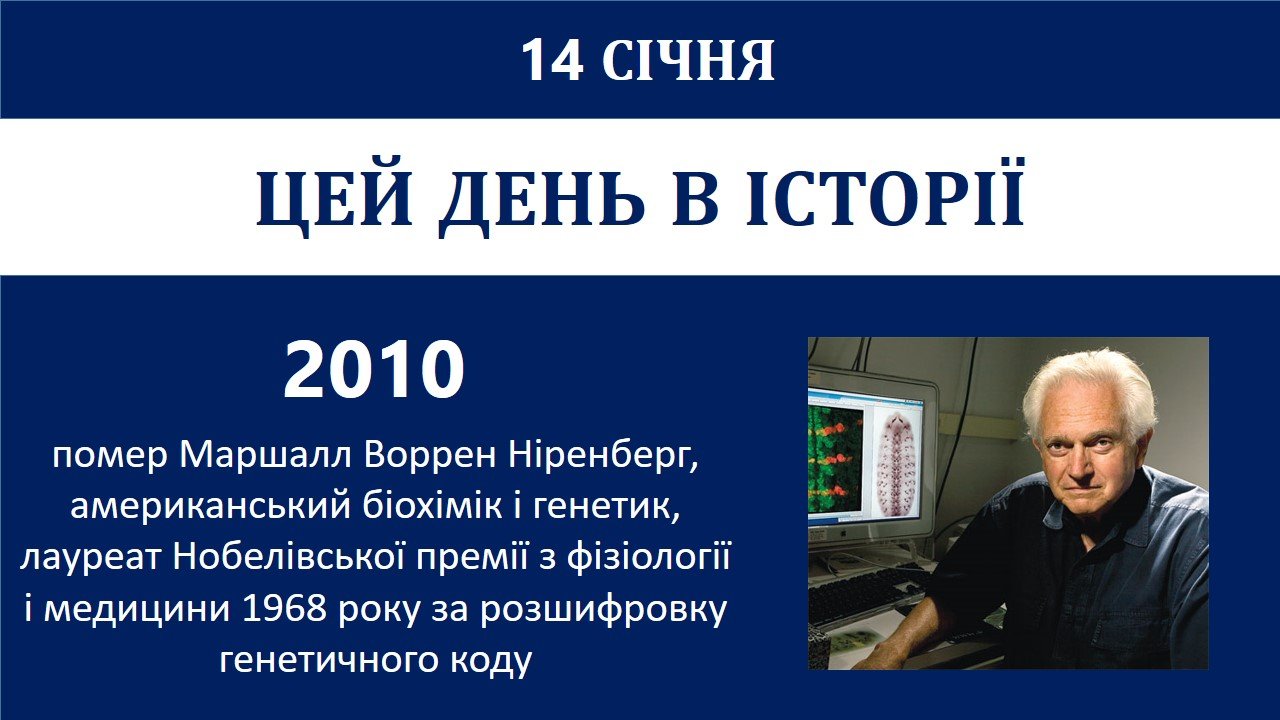 14 СІЧНЯ

ЦЕЙ ДЕНЬ В ІСТОРІЇ

2010

помер Маршалл Воррен Ніренберг, американський біохімік і генетик, лауреат Нобелівської премії з фізіології і медицини 1968 року за розшифровку генетичного коду